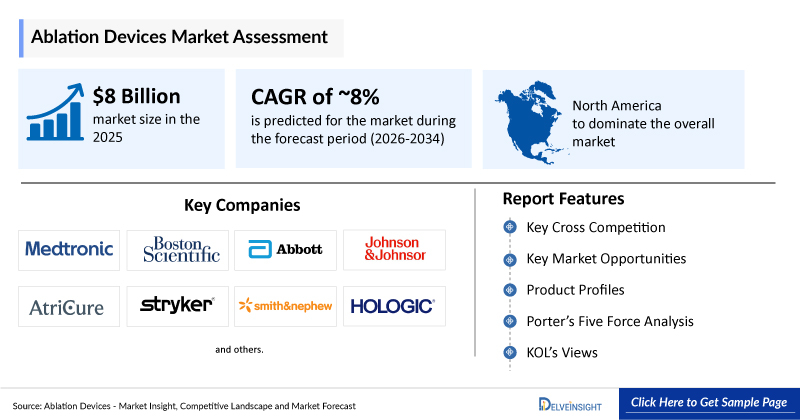 Ablation Devices Market Assessment

$8 Billion
market size in the 2025

CAGR of ~8%
is predicted for the market during the forecast period (2026-2034)

North America to dominate the overall market

Key Companies

Medtronic
Boston Scientific
Abbott
Johnson & Johnson
AtriCure
stryker
smith&nephew
HOLOGIC

and others.

Report Features

Key Cross Competition

Key Market Opportunities

Product Profiles

Porter's Five Force Analysis

KOL's Views

Source: Ablation Devices - Market Insight, Competitive Landscape and Market Forecast

DELVEINSIGHT

Click Here to Get Sample Page